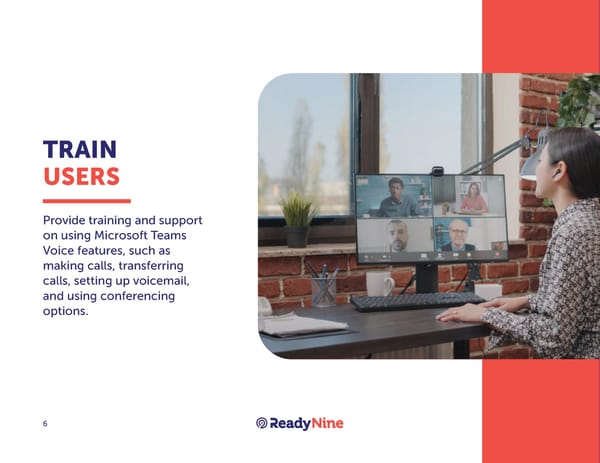 TRAIN
USERS

Provide training and support on using Microsoft Teams Voice features, such as making calls, transferring calls, setting up voicemail, and using conferencing options.

6

ReadyNine